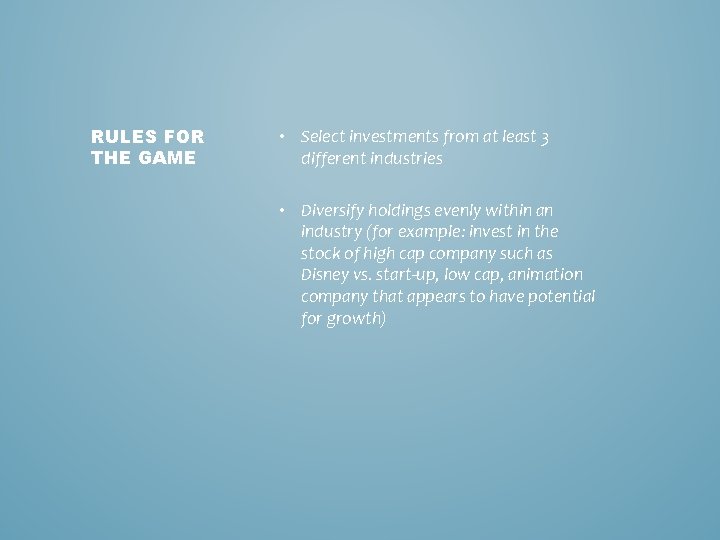 RULES FOR THE GAME

• Select investments from at least 3 different industries

• Diversify holdings evenly within an industry (for example: invest in the stock of high cap company such as Disney vs. start-up, low cap, animation company that appears to have potential for growth)